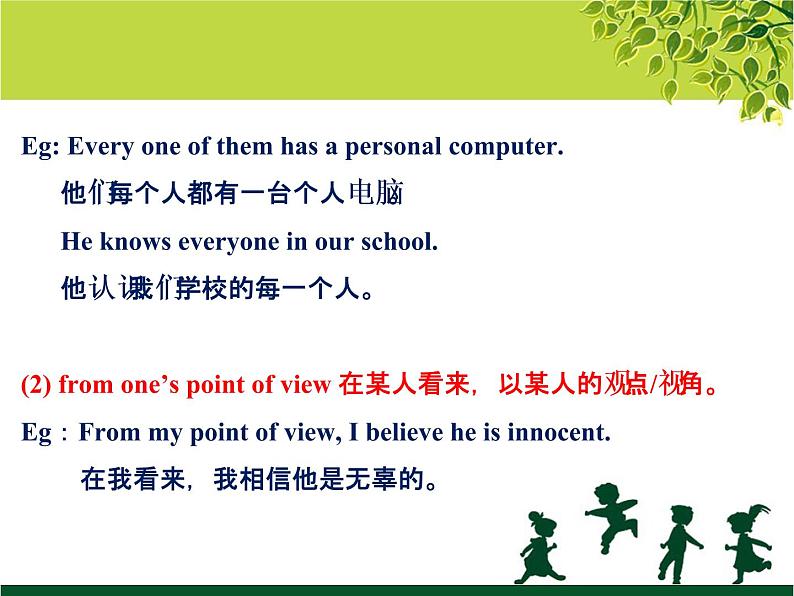 Eg: Every one of them has a personal computer.

他们每个人都有一台个人电脑

He knows everyone in our school.

他认识我们学校的每一个人。

(2) from one’s point of view 在某人看来，以某人的观点/视角。

Eg：From my point of view, I believe he is innocent.

在我看来，我相信他是无辜的。